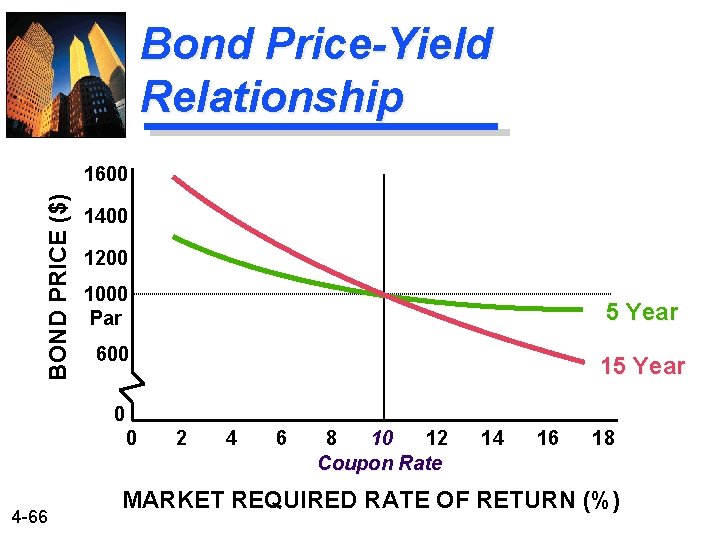 Bond Price-Yield Relationship

BOND PRICE ($)

1600
1400
1200
1000
Par
600
0

5 Year
15 Year

0 2 4 6 8 10 12 14 16 18

Coupon Rate

MARKET REQUIRED RATE OF RETURN (%)

4-66